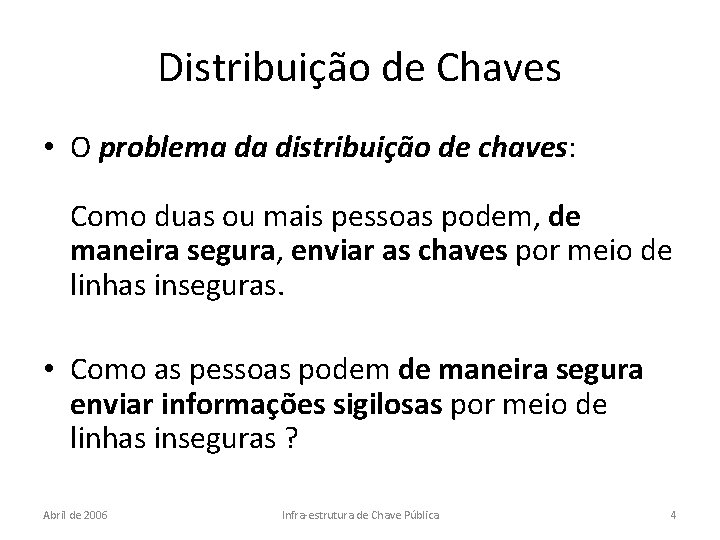 Distribuição de Chaves

• O problema da distribuição de chaves:

Como duas ou mais pessoas podem, de maneira segura, enviar as chaves por meio de linhas inseguras.

• Como as pessoas podem de maneira segura enviar informações sigilosas por meio de linhas inseguras ?

Abril de 2006 Infra-estrutura de Chave Pública 4